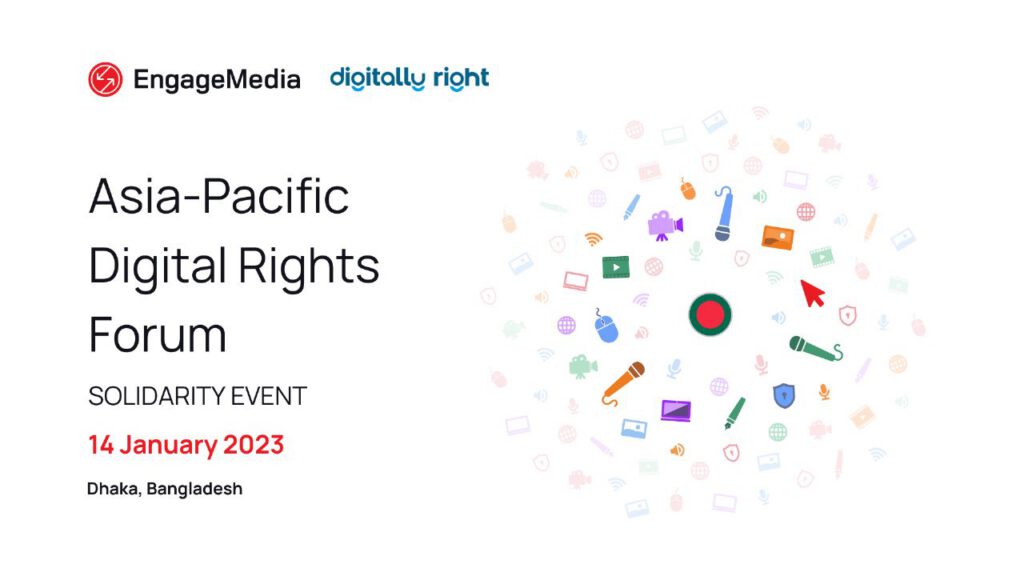 EngageMedia digitally right

Asia-Pacific Digital Rights Forum

SOLIDARITY EVENT

14 January 2023

Dhaka, Bangladesh